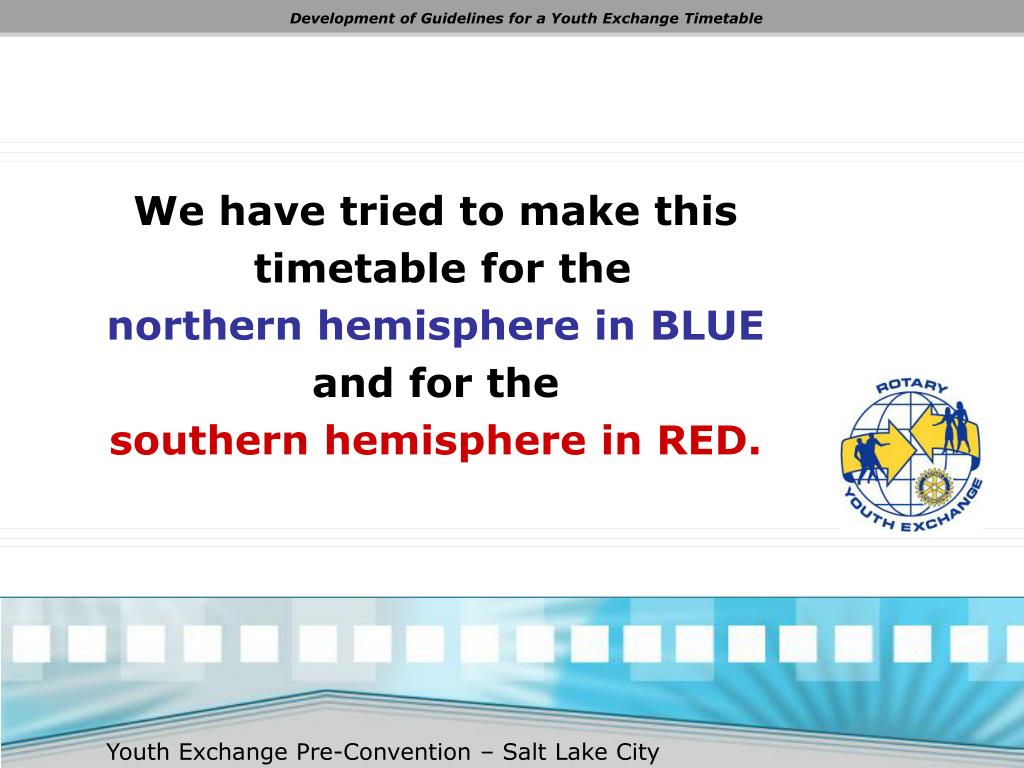 Development of Guidelines for a Youth Exchange Timetable

We have tried to make this timetable for the northern hemisphere in BLUE and for the southern hemisphere in RED.

ROTARY
YOUTH EXCHANGE

Youth Exchange Pre-Convention – Salt Lake City